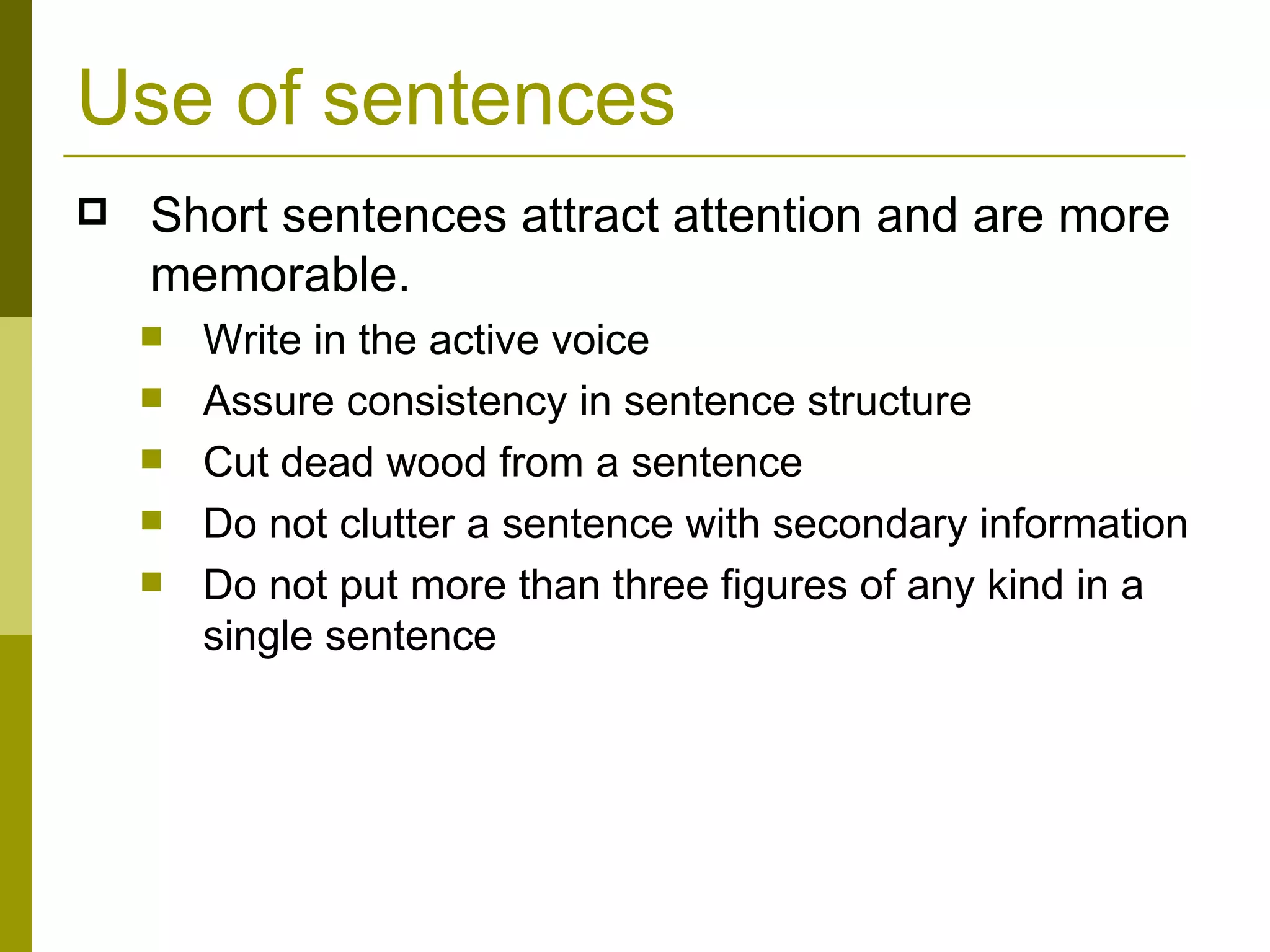 Use of sentences

Short sentences attract attention and are more memorable.

Write in the active voice

Assure consistency in sentence structure

Cut dead wood from a sentence

Do not clutter a sentence with secondary information

Do not put more than three figures of any kind in a single sentence